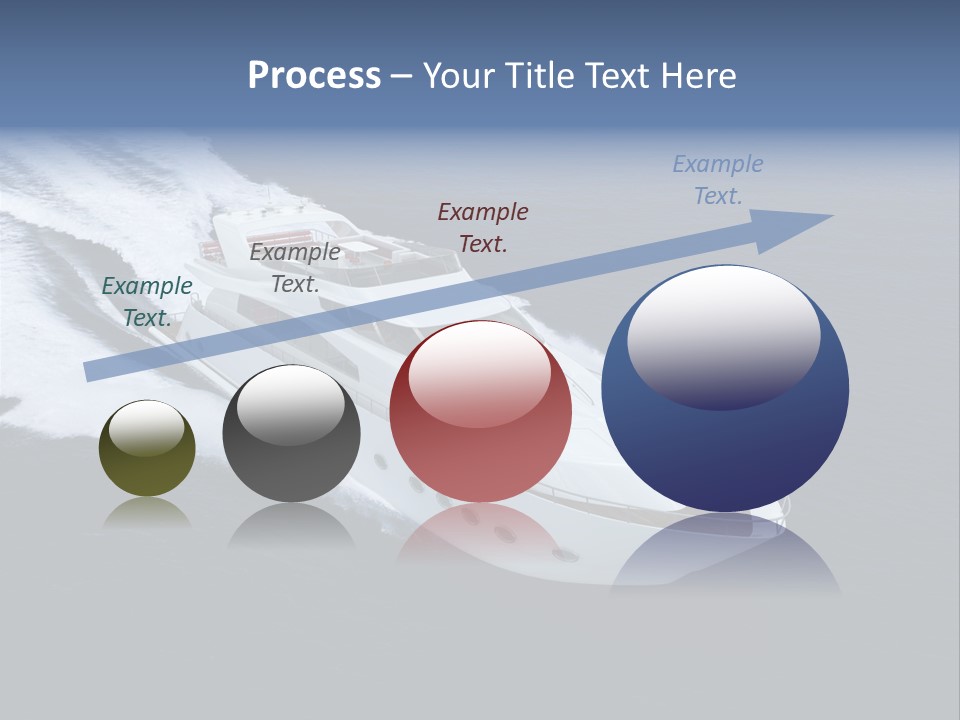 Process – Your Title Text Here

Example Text.

Example Text.

Example Text.

Example Text.